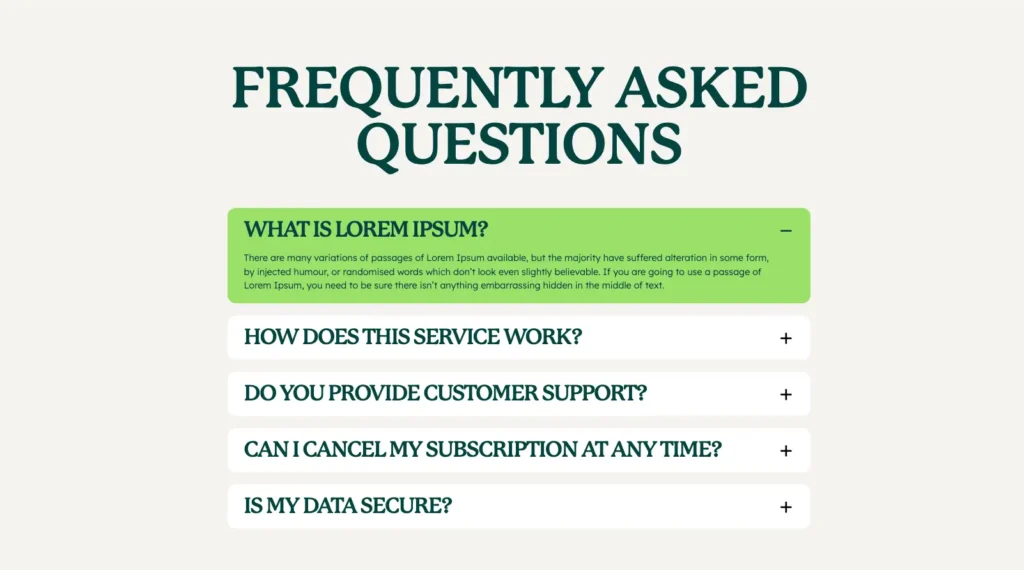 FREQUENTLY ASKED QUESTIONS

WHAT IS LOREM IPSUM? −

There are many variations of passages of Lorem Ipsum available, but the majority have suffered alteration in some form, by injected humour, or randomised words which don't look even slightly believable. If you are going to use a passage of Lorem Ipsum, you need to be sure there isn't anything embarrassing hidden in the middle of text.

HOW DOES THIS SERVICE WORK? +

DO YOU PROVIDE CUSTOMER SUPPORT? +

CAN I CANCEL MY SUBSCRIPTION AT ANY TIME? +

IS MY DATA SECURE? +